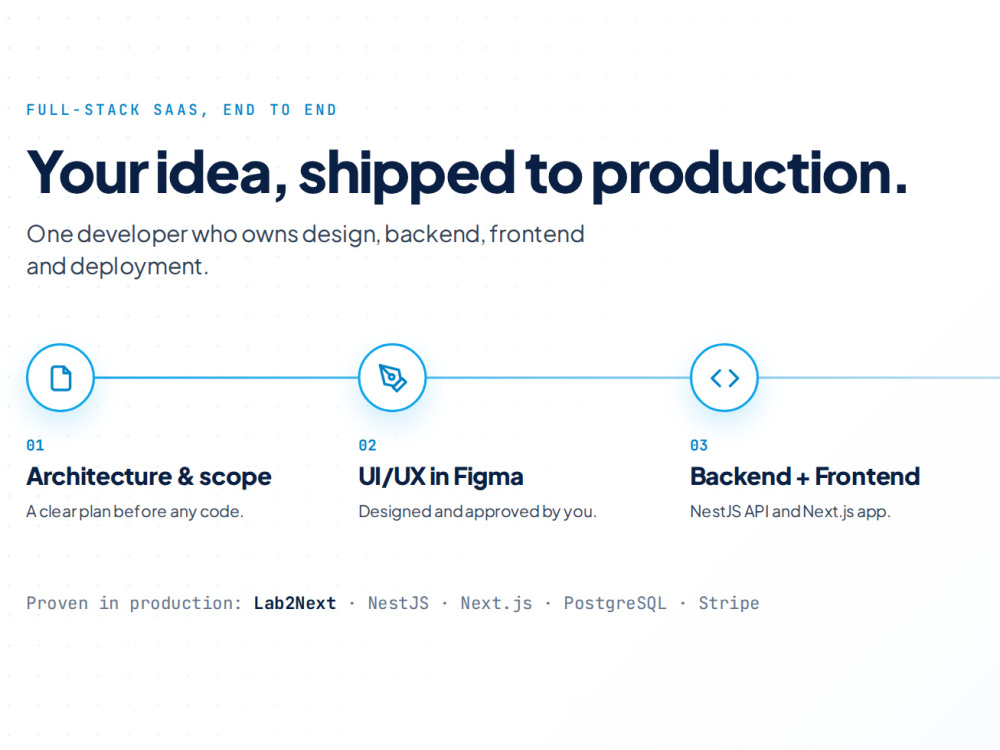 FULL-STACK SAAS, END TO END

Your idea, shipped to production.

One developer who owns design, backend, frontend and deployment.

01
Architecture & scope
A clear plan before any code.

02
UI/UX in Figma
Designed and approved by you.

03
Backend + Frontend
NestJS API and Next.js app.

Proven in production: Lab2Next · NestJS · Next.js · PostgreSQL · Stripe